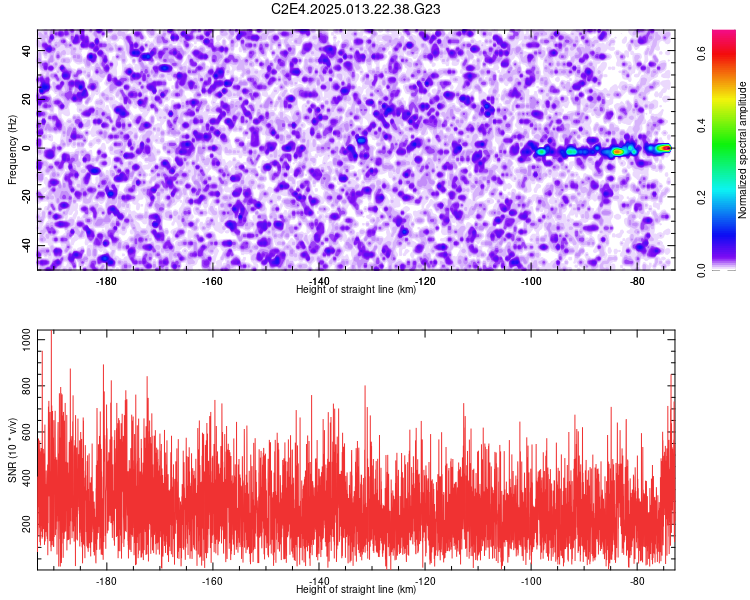 C2E4.2025.013.22.38.G23

Frequency (Hz)
40
20
0
-20
-40
-180
-160
-140
-120
-100
-80
Height of straight line (km)

Normalized spectral amplitude
0.0
0.2
0.4
0.6

SNR (10 * v/v)
1000
800
600
400
200
-180
-160
-140
-120
-100
-80
Height of straight line (km)